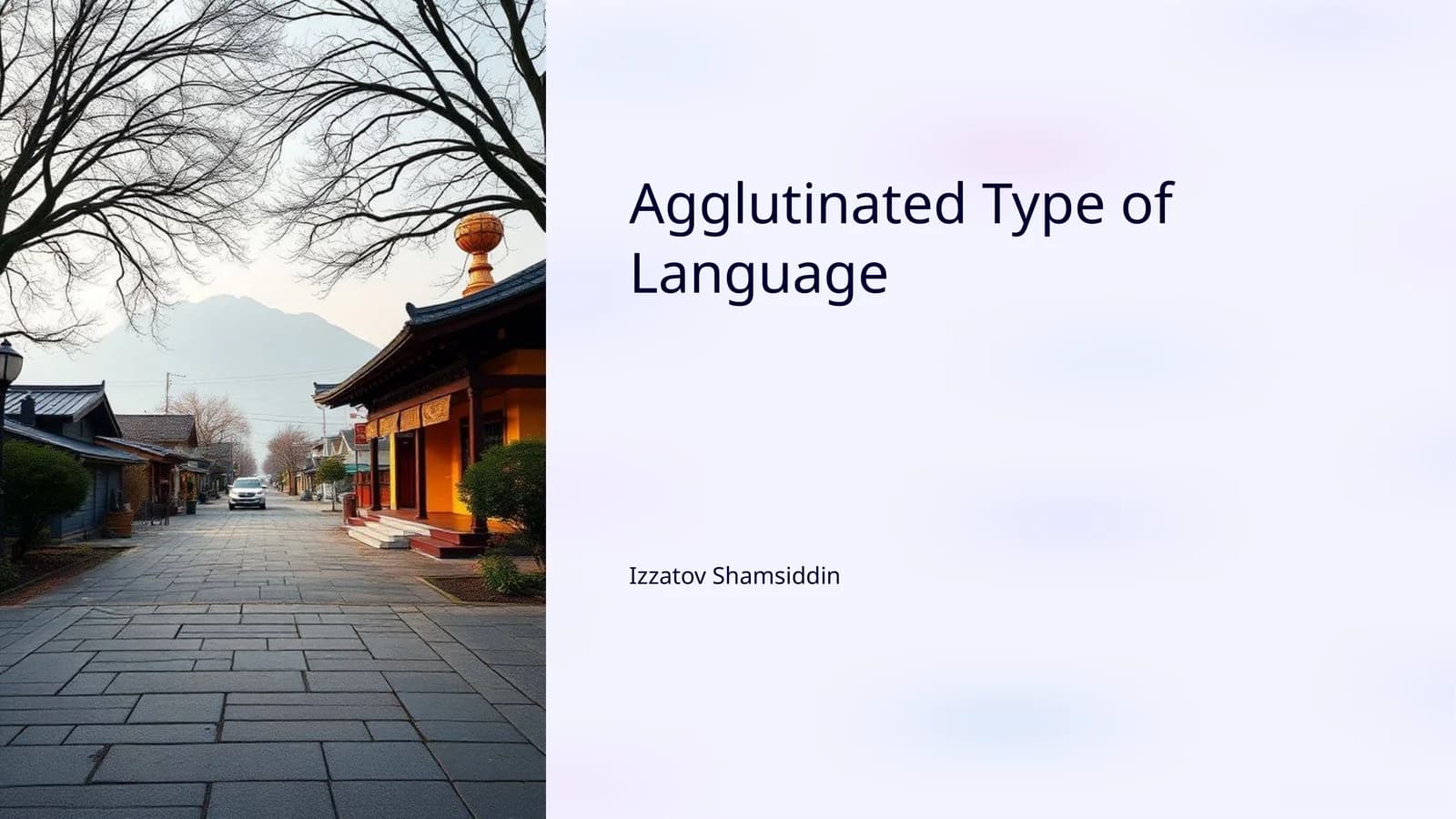 Agglutinated Type of Language

Izzatov Shamsiddin